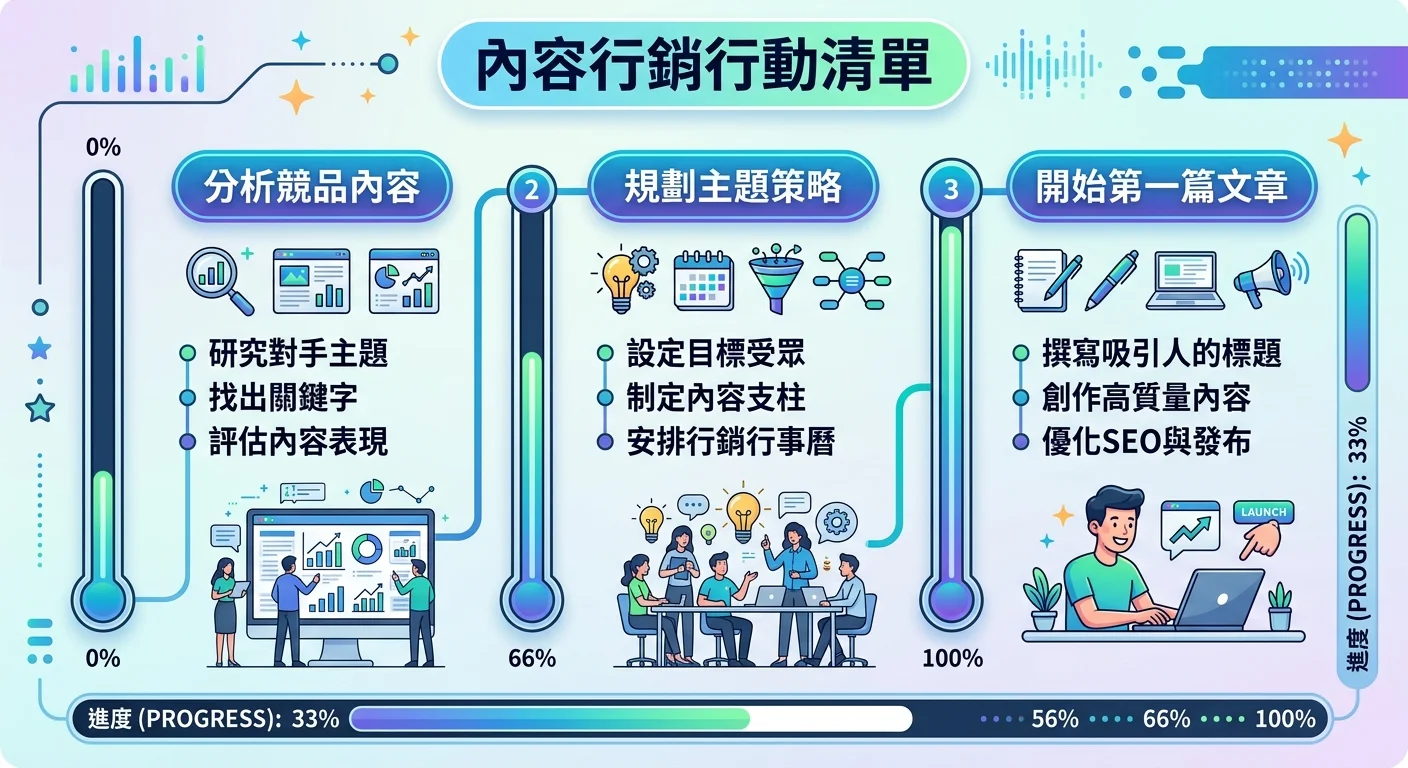 內容行銷行動清單

0%

分析競品內容

研究對手主題
找出關鍵字
評估內容表現

0%

2

規劃主題策略

設定目標受眾
制定內容支柱
安排行銷行事曆

66%

3

開始第一篇文章

撰寫吸引人的標題
創作高質量內容
優化SEO與發布

LAUNCH

100%

進度 (PROGRESS): 33%

進度 (PROGRESS): 33%

56%
66%
100%